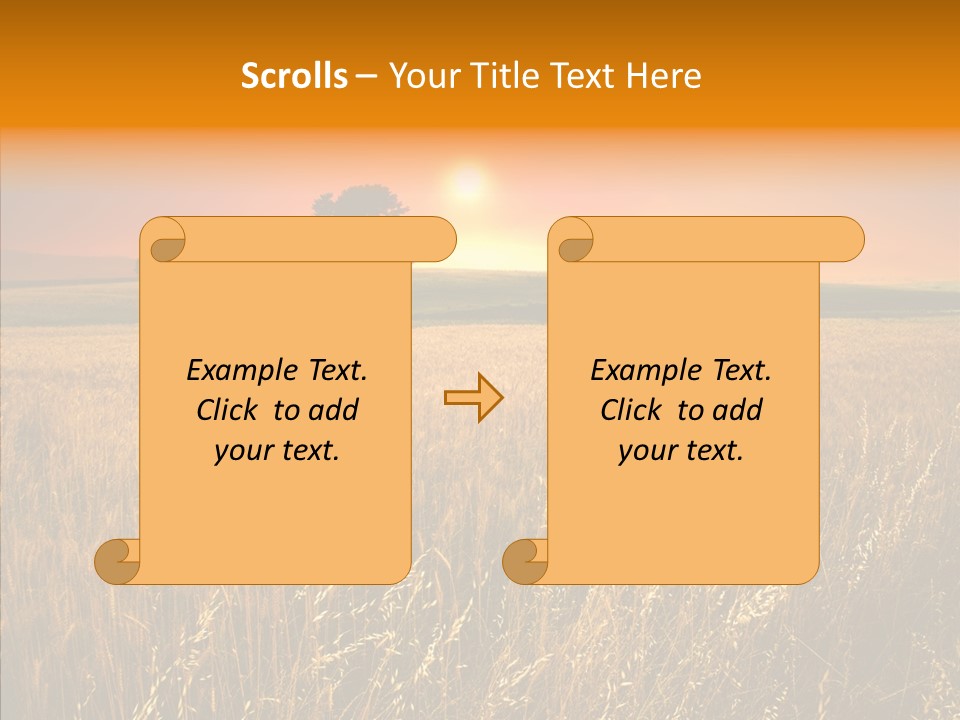 Scrolls – Your Title Text Here

Example Text.
Click to add
your text.

Example Text.
Click to add
your text.